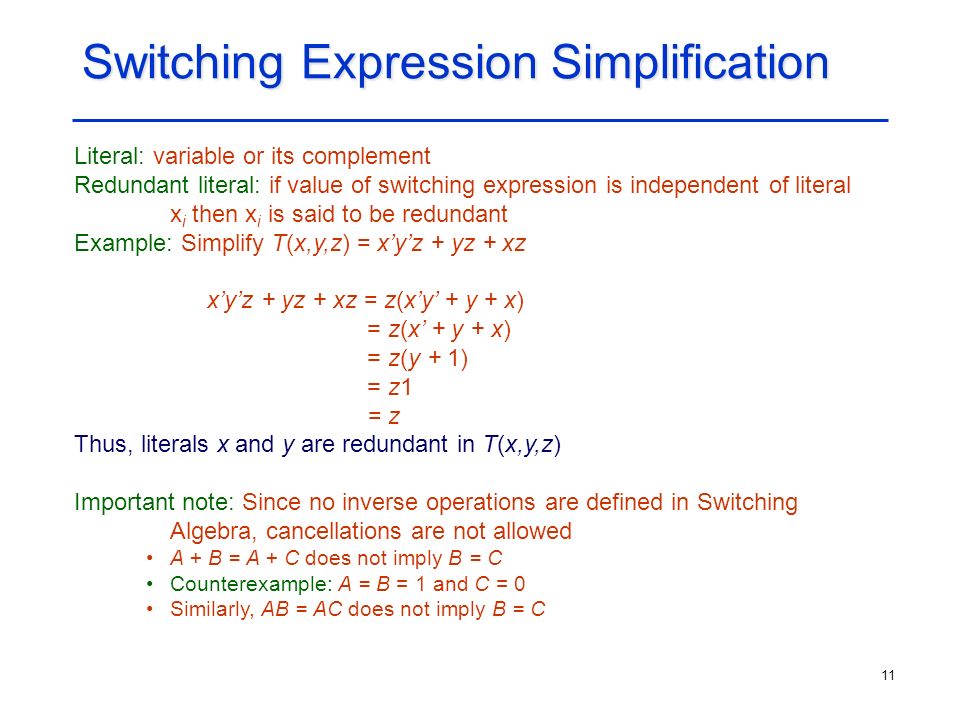 Switching Expression Simplification

Literal: variable or its complement
Redundant literal: if value of switching expression is independent of literal $x_i$ then $x_i$ is said to be redundant
Example: Simplify $T(x,y,z) = x'y'z + yz + xz$

$x'y'z + yz + xz = z(x'y' + y + x)$
$= z(x' + y + x)$
$= z(y + 1)$
$= z1$
$= z$

Thus, literals $x$ and $y$ are redundant in $T(x,y,z)$

Important note: Since no inverse operations are defined in Switching Algebra, cancellations are not allowed
• $A + B = A + C$ does not imply $B = C$
• Counterexample: $A = B = 1$ and $C = 0$
• Similarly, $AB = AC$ does not imply $B = C$

11